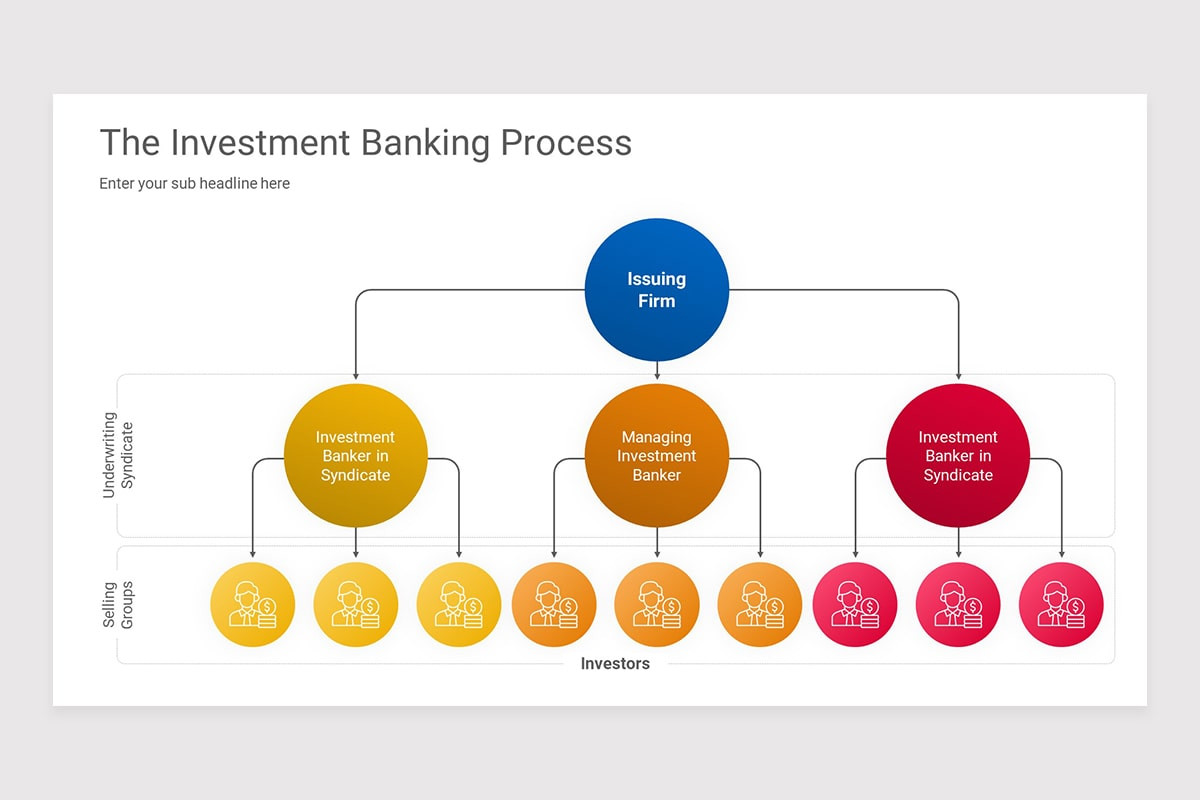 The Investment Banking Process

Enter your sub headline here

Issuing Firm

Underwriting Syndicate

Investment Banker in Syndicate

Managing Investment Banker

Investment Banker in Syndicate

Selling Groups

Investors